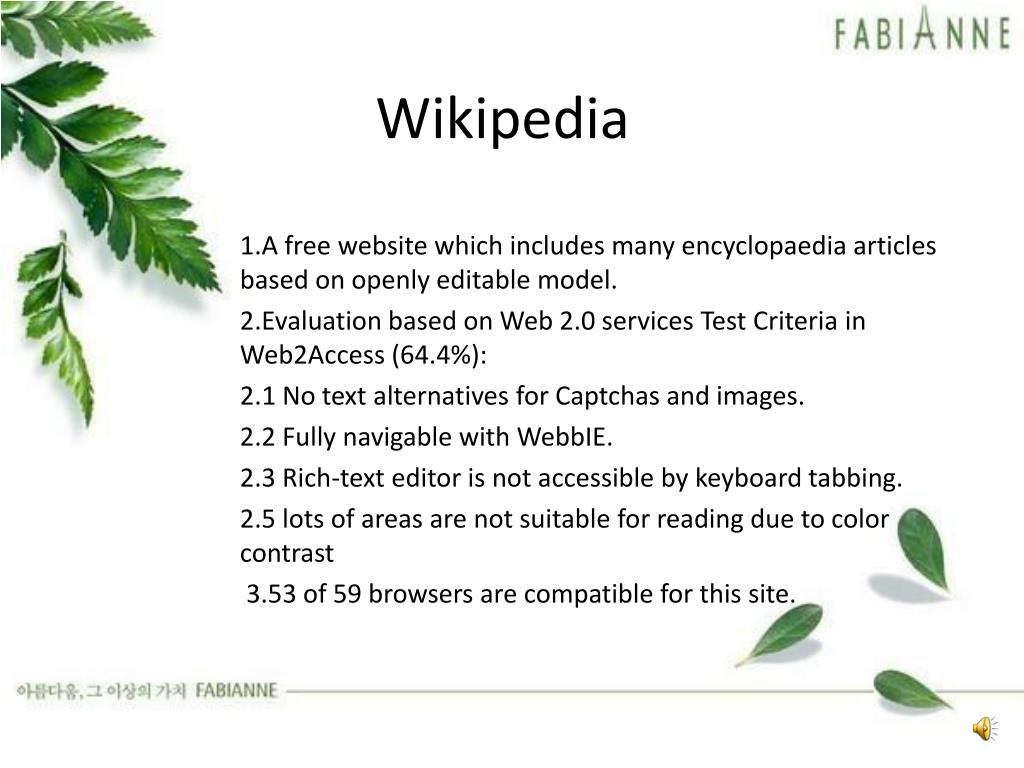 FABIANNE

Wikipedia

1.A free website which includes many encyclopaedia articles based on openly editable model.

2.Evaluation based on Web 2.0 services Test Criteria in Web2Access (64.4%):

2.1 No text alternatives for Captchas and images.

2.2 Fully navigable with WebbIE.

2.3 Rich-text editor is not accessible by keyboard tabbing.

2.5 lots of areas are not suitable for reading due to color contrast

3.53 of 59 browsers are compatible for this site.

아름다움, 그 이상의 가치 FABIANNE